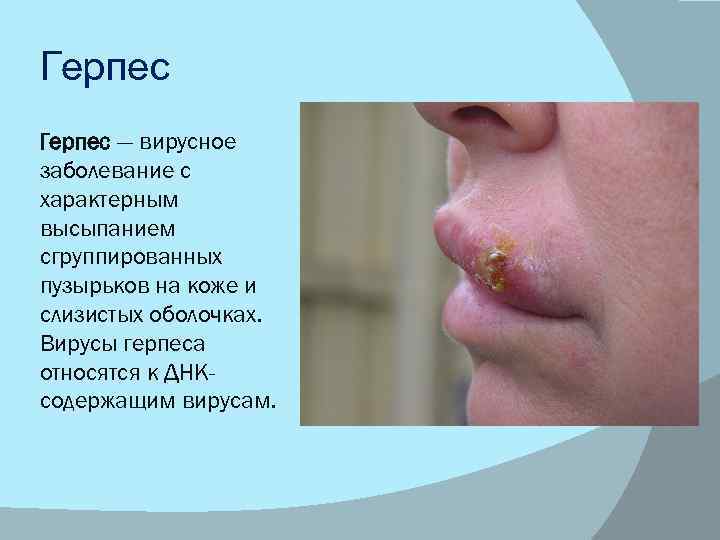 Герпес

Герпес — вирусное заболевание с характерным высыпанием сгруппированных пузырьков на коже и слизистых оболочках. Вирусы герпеса относятся к ДНК-содержащим вирусам.